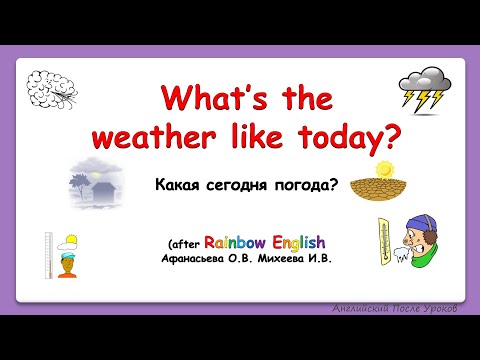 What's the weather like today?

Какая сегодня погода?

(after Rainbow English
Афанасьева О.В. Михеева И.В.

Английский После Уроков